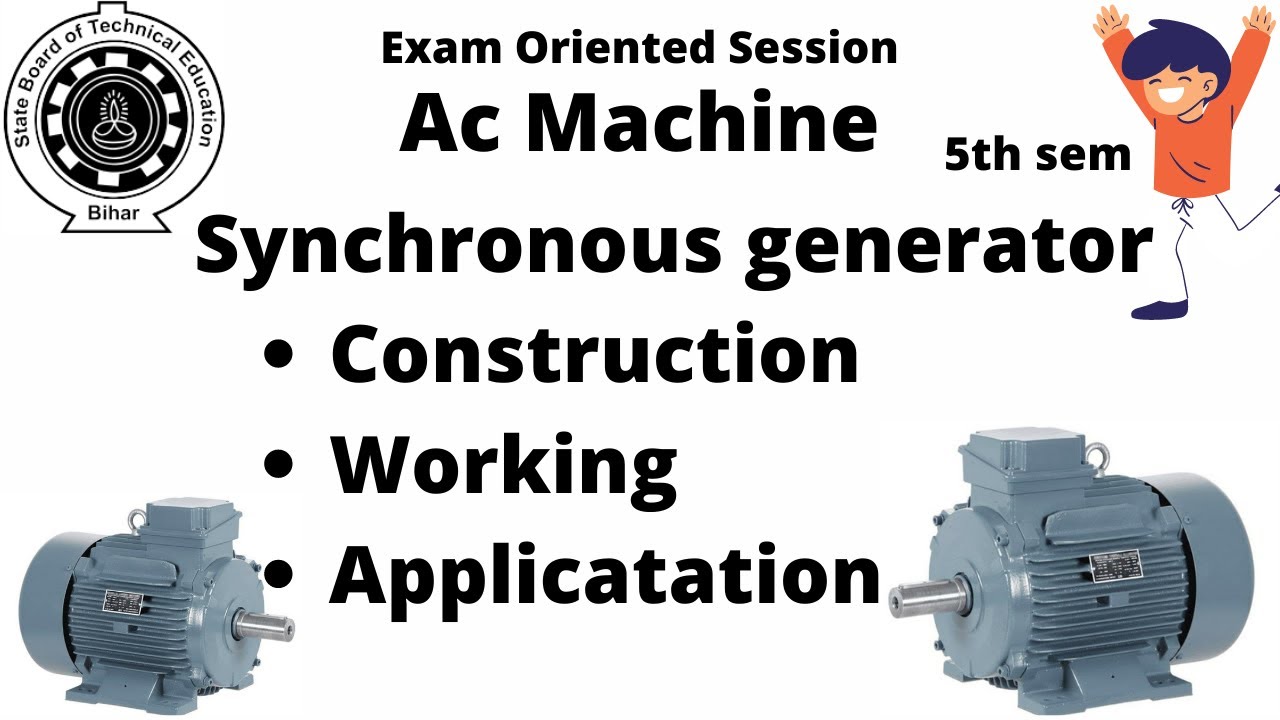 State Board of Technical Education
Bihar

Exam Oriented Session
Ac Machine

5th sem

Synchronous generator
• Construction
• Working
• Applicatation